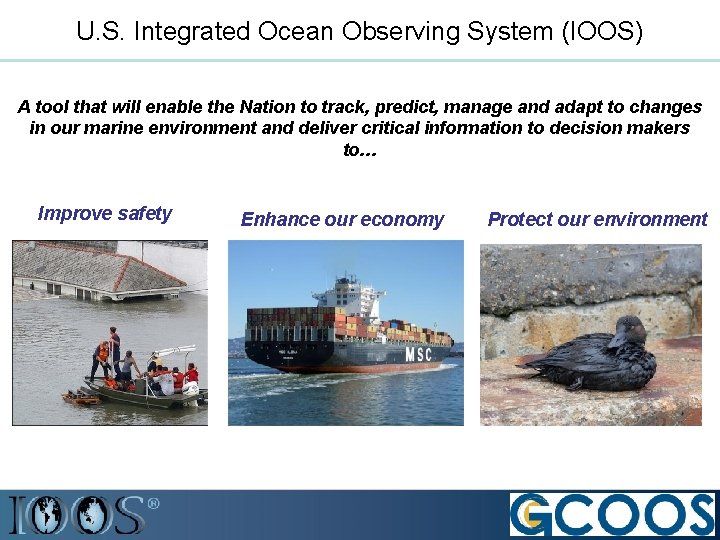 U.S. Integrated Ocean Observing System (IOOS)

A tool that will enable the Nation to track, predict, manage and adapt to changes in our marine environment and deliver critical information to decision makers to...

Improve safety

Enhance our economy

Protect our environment

MSC

IOOS®

GCOOS